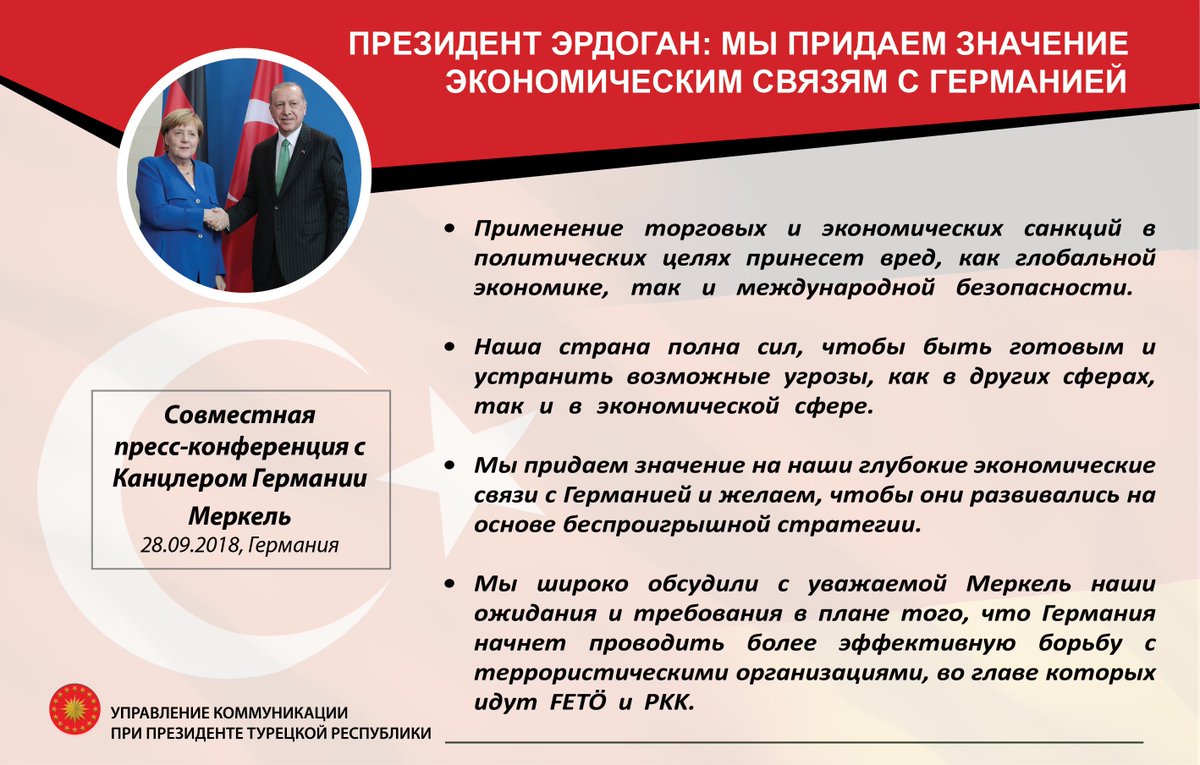 ПРЕЗИДЕНТ ЭРДОГАН: МЫ ПРИДАЕМ ЗНАЧЕНИЕ ЭКОНОМИЧЕСКИМ СВЯЗЯМ С ГЕРМАНИЕЙ

• Применение торговых и экономических санкций в политических целях принесет вред, как глобальной экономике, так и международной безопасности.

• Наша страна полна сил, чтобы быть готовым и устранить возможные угрозы, как в других сферах, так и в экономической сфере.

• Мы придаем значение на наши глубокие экономические связи с Германией и желаем, чтобы они развивались на основе беспроигрышной стратегии.

• Мы широко обсудили с уважаемой Меркель наши ожидания и требования в плане того, что Германия начнет проводить более эффективную борьбу с террористическими организациями, во главе которых идут FETÖ и PKK.

Совместная пресс-конференция с Канцлером Германии Меркель
28.09.2018, Германия

УПРАВЛЕНИЕ КОММУНИКАЦИИ
ПРИ ПРЕЗИДЕНТЕ ТУРЕЦКОЙ РЕСПУБЛИКИ